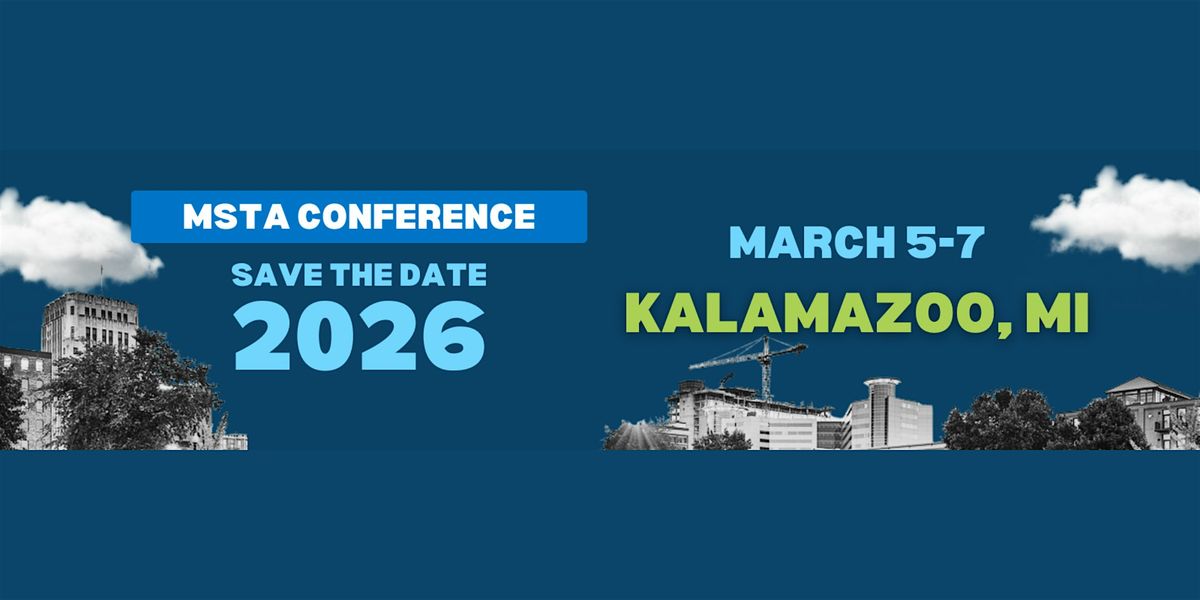 MSTA CONFERENCE
SAVE THE DATE
2026

MARCH 5-7
KALAMAZOO, MI